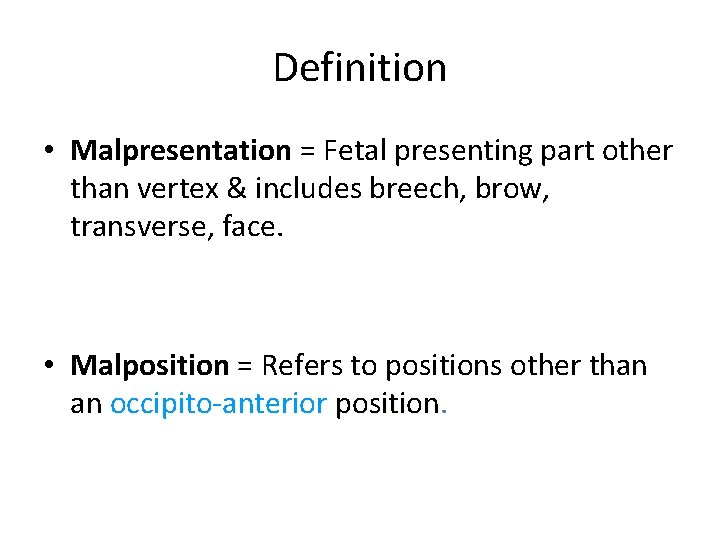 Definition

• Malpresentation = Fetal presenting part other than vertex & includes breech, brow, transverse, face.

• Malposition = Refers to positions other than an occipito-anterior position.